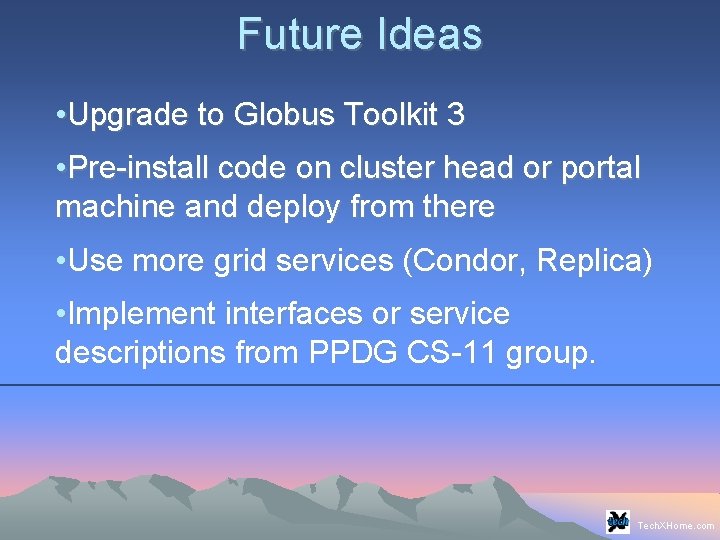 Future Ideas

•Upgrade to Globus Toolkit 3

•Pre-install code on cluster head or portal machine and deploy from there

•Use more grid services (Condor, Replica)

•Implement interfaces or service descriptions from PPDG CS-11 group.

tech

TechXHome.com